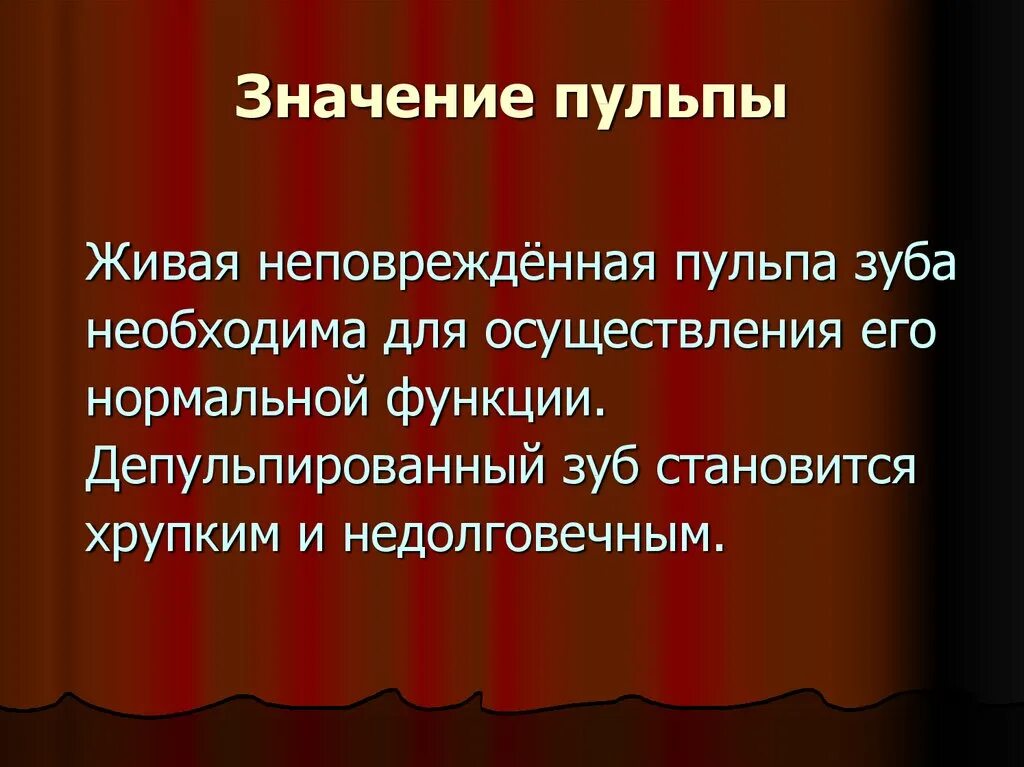 Значение пульпы

Живая неповреждённая пульпа зуба необходима для осуществления его нормальной функции. Депульпированный зуб становится хрупким и недолговечным.